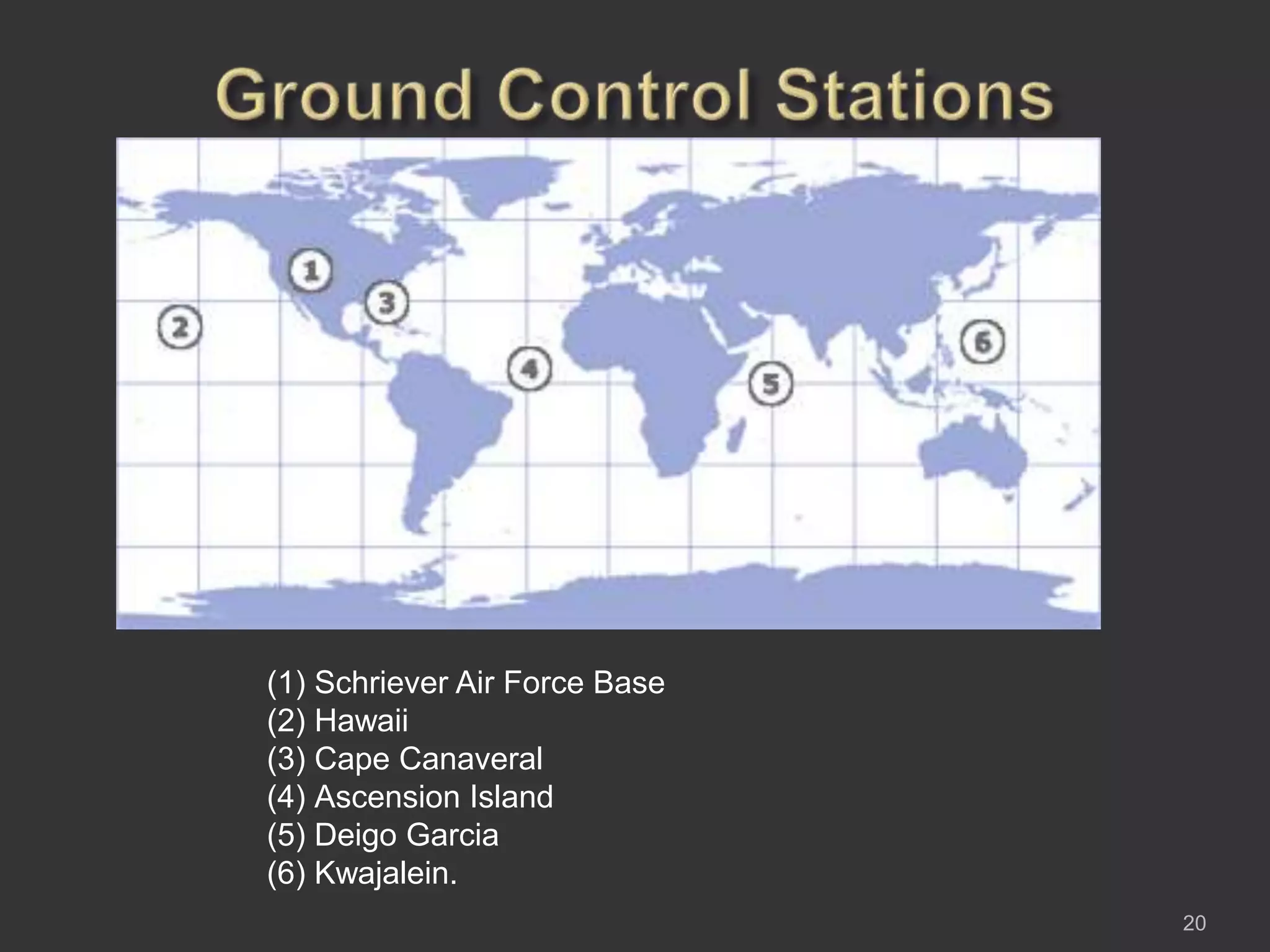 Ground Control Stations

1
2
3
4
5
6

(1) Schriever Air Force Base
(2) Hawaii
(3) Cape Canaveral
(4) Ascension Island
(5) Deigo Garcia
(6) Kwajalein.

20